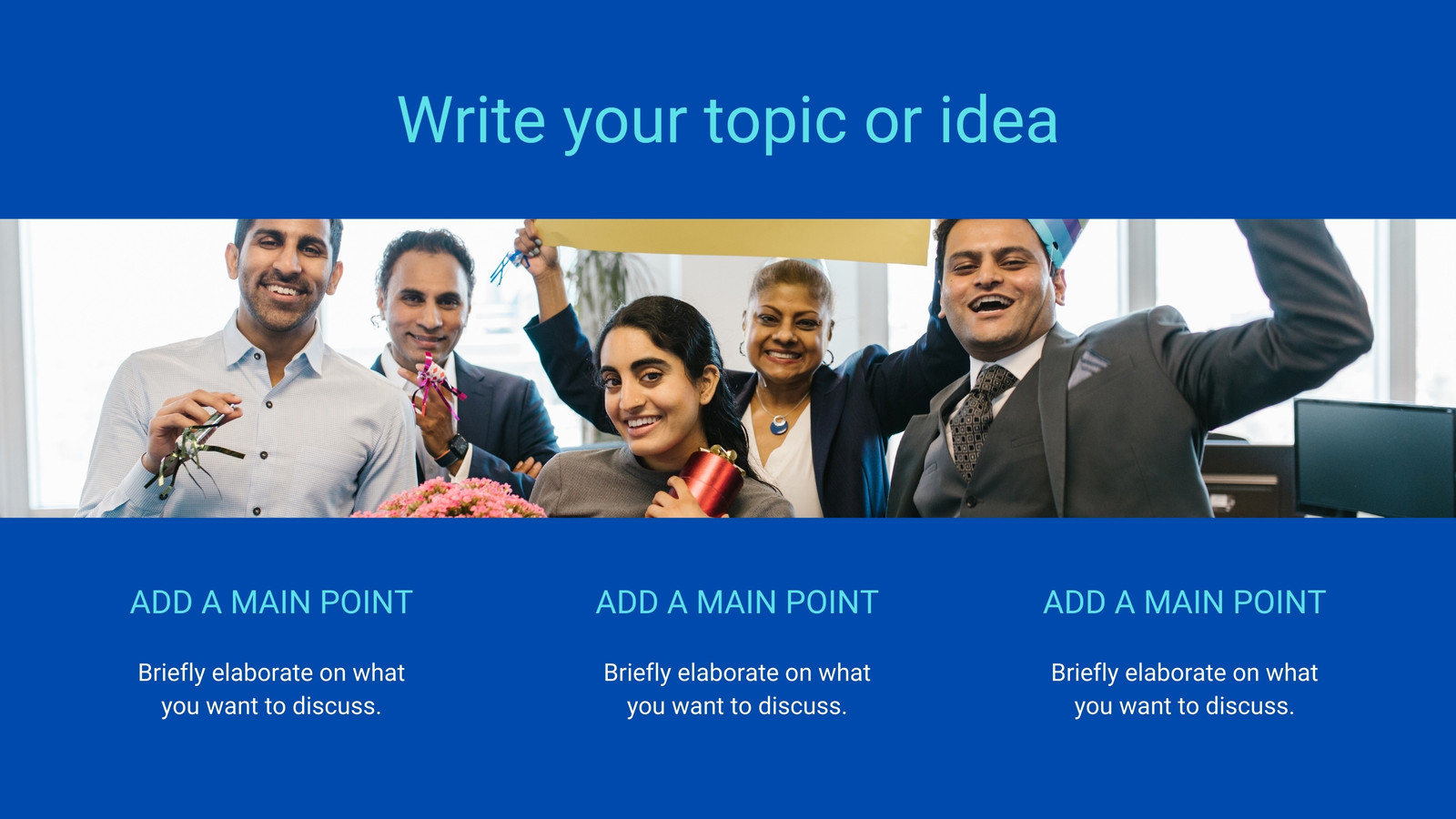 Write your topic or idea

ADD A MAIN POINT

Briefly elaborate on what you want to discuss.

ADD A MAIN POINT

Briefly elaborate on what you want to discuss.

ADD A MAIN POINT

Briefly elaborate on what you want to discuss.